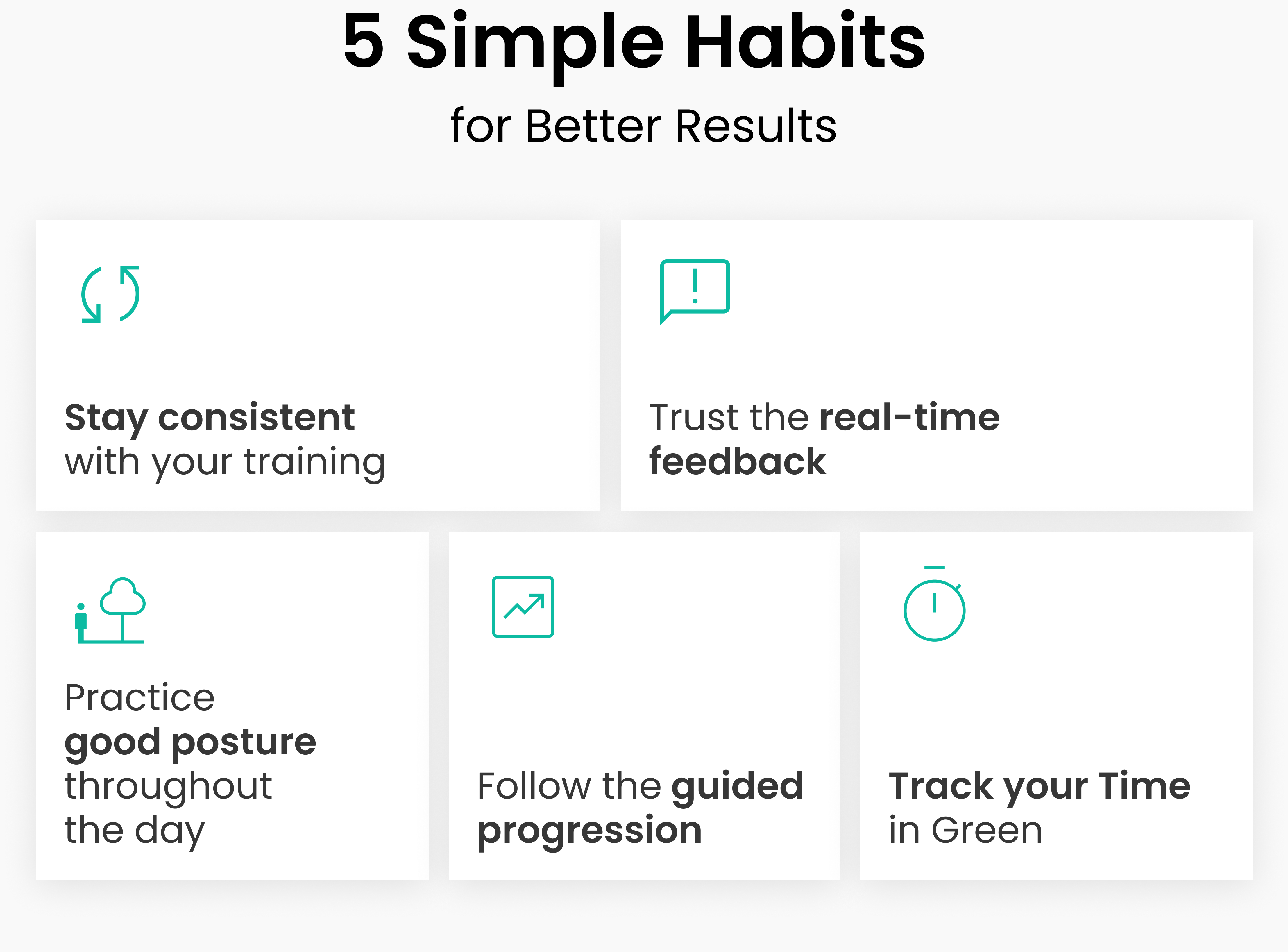 5 Simple Habits
for Better Results

Stay consistent with your training

Trust the real-time feedback

Practice good posture throughout the day

Follow the guided progression

Track your Time in Green